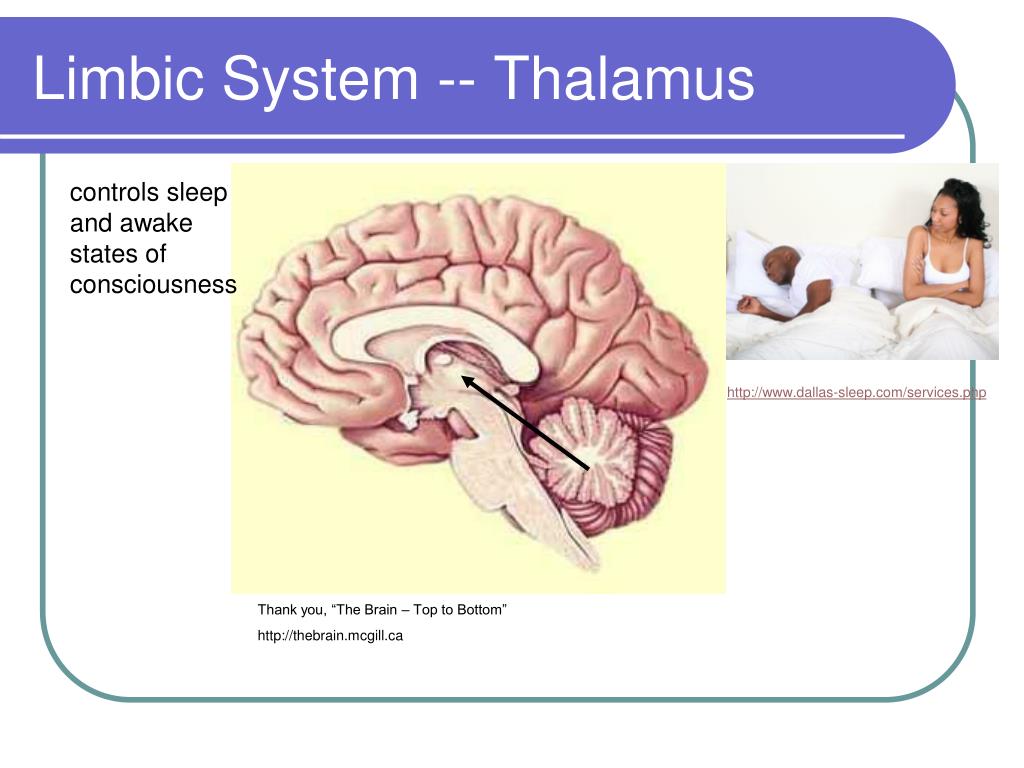 Limbic System -- Thalamus

controls sleep and awake states of consciousness

http://www.dallas-sleep.com/services.php

Thank you, “The Brain – Top to Bottom”

http://thebrain.mcgill.ca